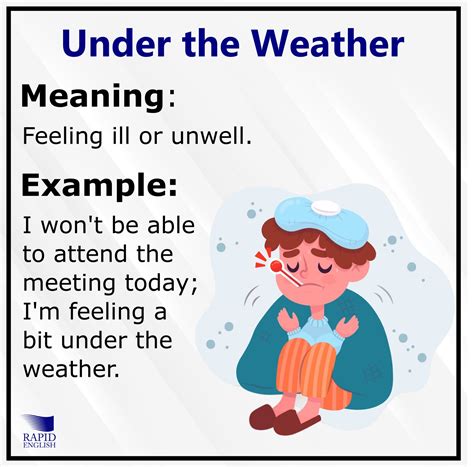 Under the Weather

Meaning:

Feeling ill or unwell.

Example:

I won't be able to attend the meeting today; I'm feeling a bit under the weather.

RAPID ENGLISH